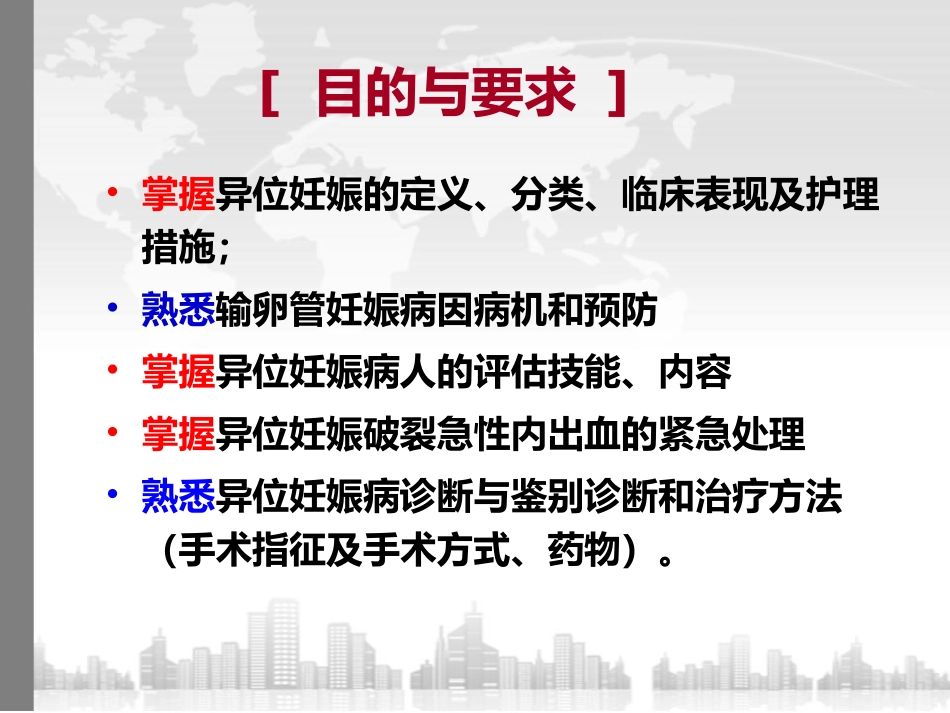 [ 目的与要求 ]

• 掌握异位妊娠的定义、分类、临床表现及护理措施；
• 熟悉输卵管妊娠病因病机和预防
• 掌握异位妊娠病人的评估技能、内容
• 掌握异位妊娠破裂急性内出血的紧急处理
• 熟悉异位妊娠病诊断与鉴别诊断和治疗方法（手术指征及手术方式、药物）。